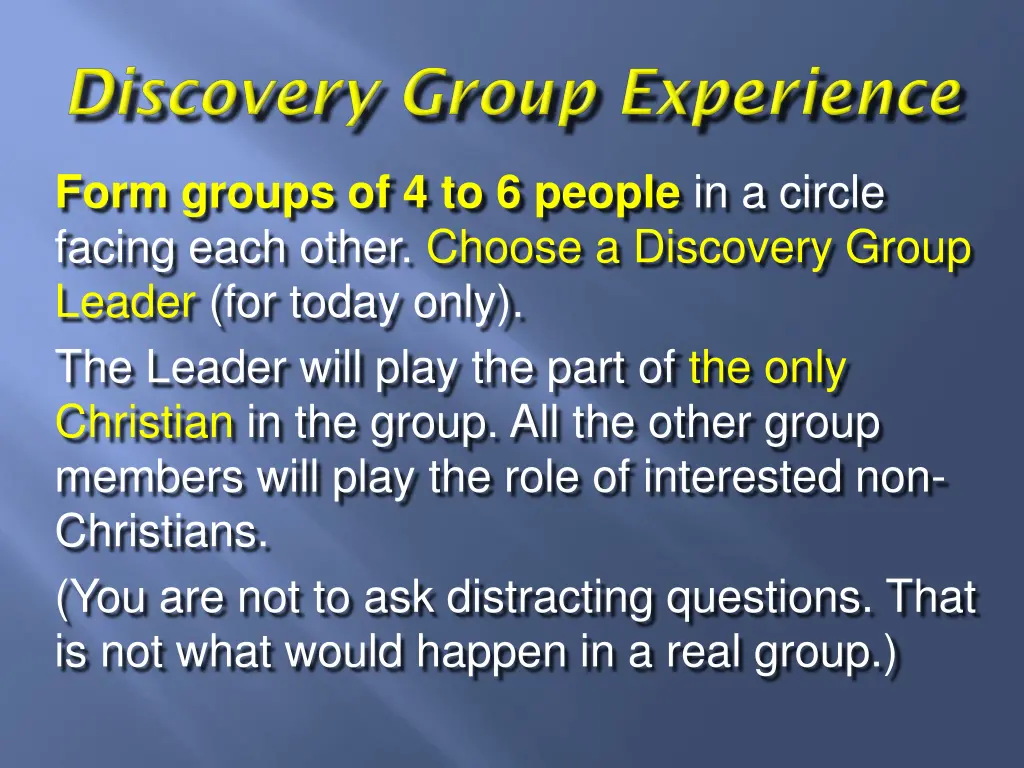 Discovery Group Experience

Form groups of 4 to 6 people in a circle facing each other. Choose a Discovery Group Leader (for today only).

The Leader will play the part of the only Christian in the group. All the other group members will play the role of interested non-Christians.

(You are not to ask distracting questions. That is not what would happen in a real group.)